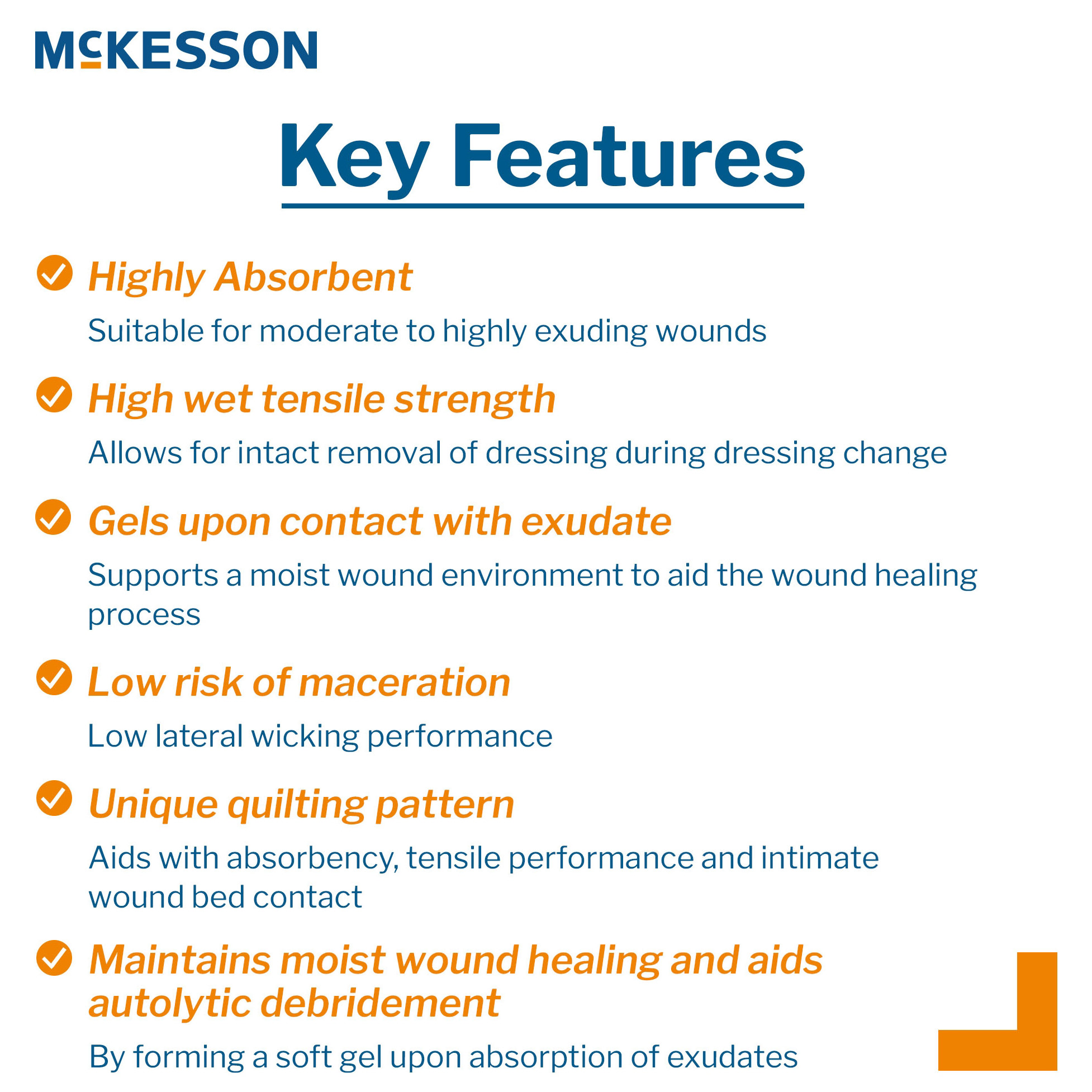 McKESSON

Key Features

Highly Absorbent

Suitable for moderate to highly exuding wounds

High wet tensile strength

Allows for intact removal of dressing during dressing change

Gels upon contact with exudate

Supports a moist wound environment to aid the wound healing process

Low risk of maceration

Low lateral wicking performance

Unique quilting pattern

Aids with absorbency, tensile performance and intimate wound bed contact

Maintains moist wound healing and aids autolytic debridement

By forming a soft gel upon absorption of exudates